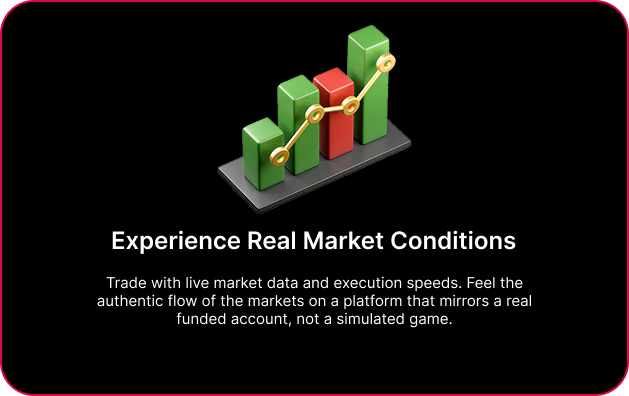 Experience Real Market Conditions

Trade with live market data and execution speeds. Feel the authentic flow of the markets on a platform that mirrors a real funded account, not a simulated game.